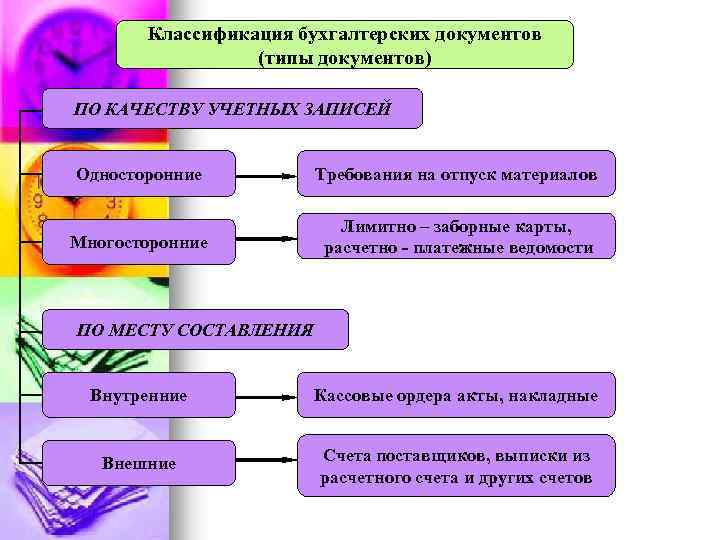 Классификация бухгалтерских документов
(типы документов)

ПО КАЧЕСТВУ УЧЕТНЫХ ЗАПИСЕЙ

Односторонние

Требования на отпуск материалов

Многосторонние

Лимитно – заборные карты, расчетно - платежные ведомости

ПО МЕСТУ СОСТАВЛЕНИЯ

Внутренние

Кассовые ордера акты, накладные

Внешние

Счета поставщиков, выписки из расчетного счета и других счетов